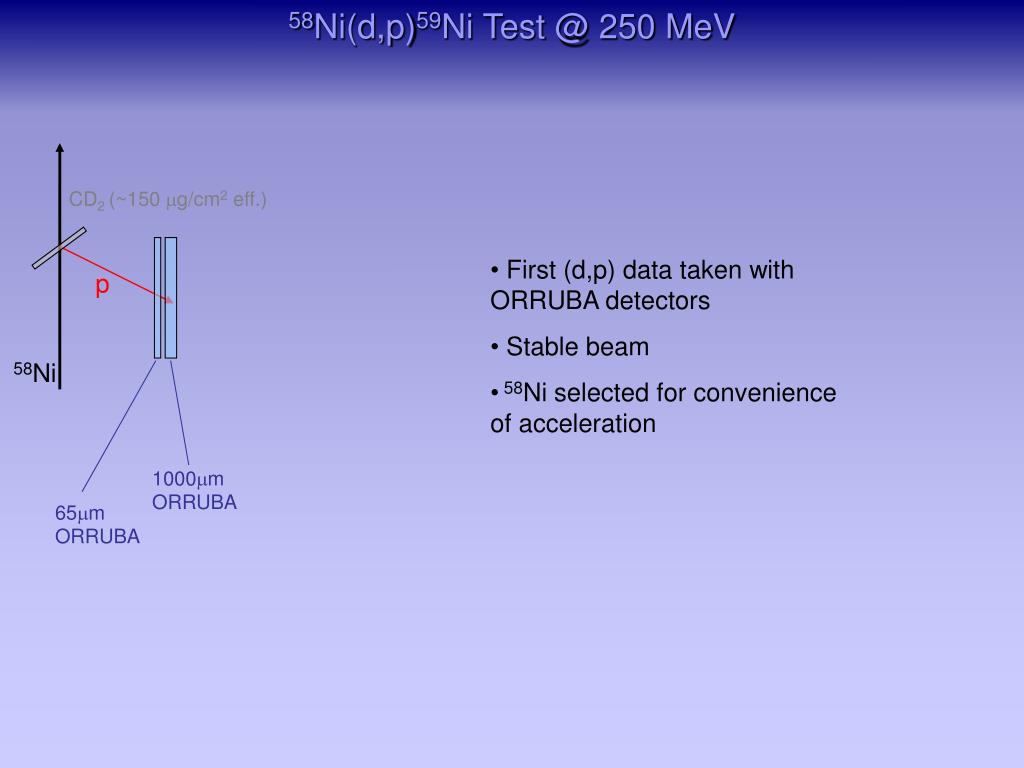 $^{58}$Ni(d,p)$^{59}$Ni Test @ 250 MeV

$CD_2$ (~150 $\mu$g/cm$^2$ eff.)

p

$^{58}$Ni

1000$\mu$m ORRUBA

65$\mu$m ORRUBA

• First (d,p) data taken with ORRUBA detectors

• Stable beam

• $^{58}$Ni selected for convenience of acceleration